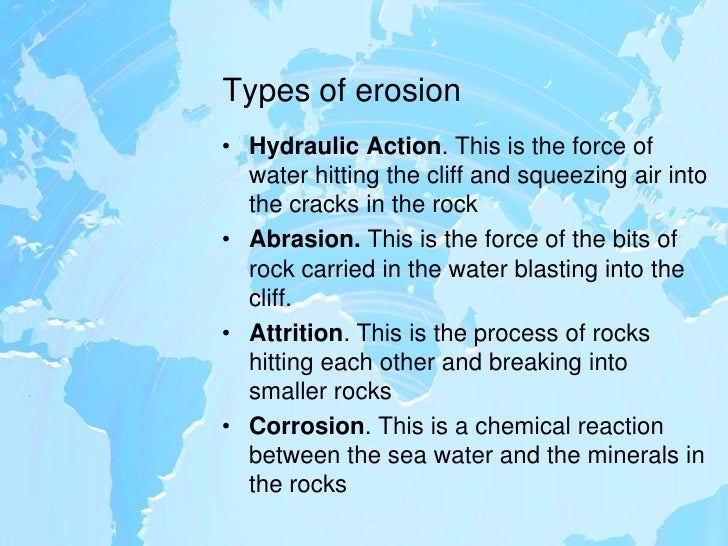 Types of erosion

• Hydraulic Action. This is the force of water hitting the cliff and squeezing air into the cracks in the rock
• Abrasion. This is the force of the bits of rock carried in the water blasting into the cliff.
• Attrition. This is the process of rocks hitting each other and breaking into smaller rocks
• Corrosion. This is a chemical reaction between the sea water and the minerals in the rocks